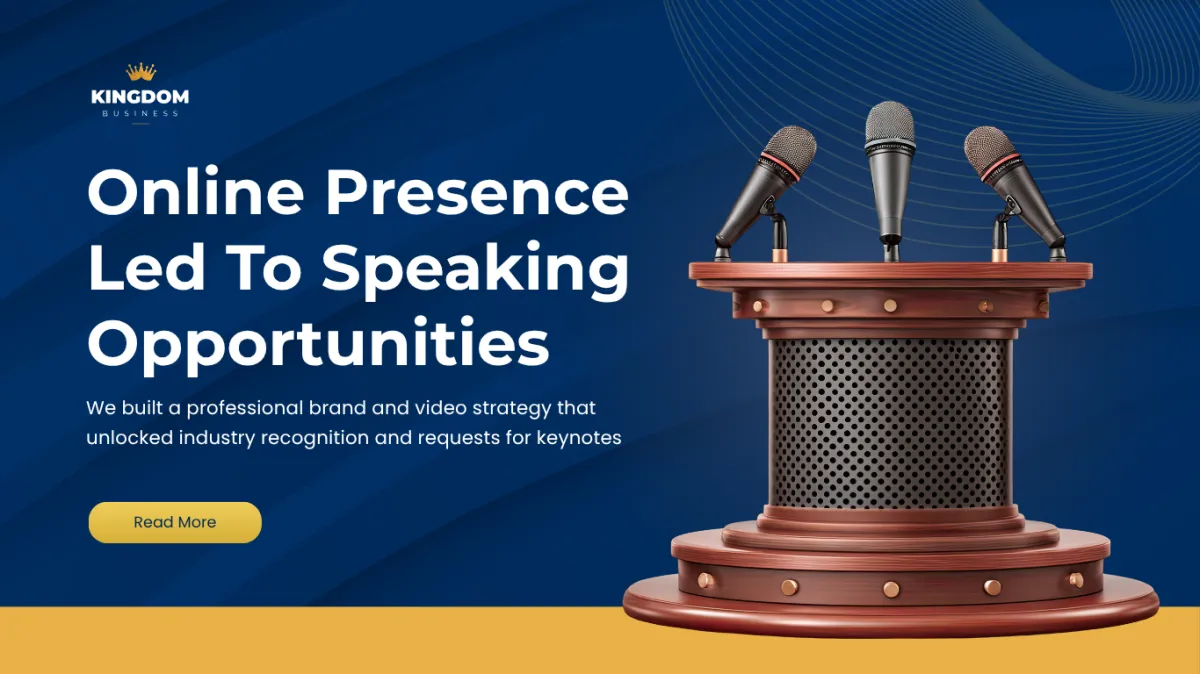 KINGDOM
BUSINESS

Online Presence Led To Speaking Opportunities

We built a professional brand and video strategy that unlocked industry recognition and requests for keynotes

Read More